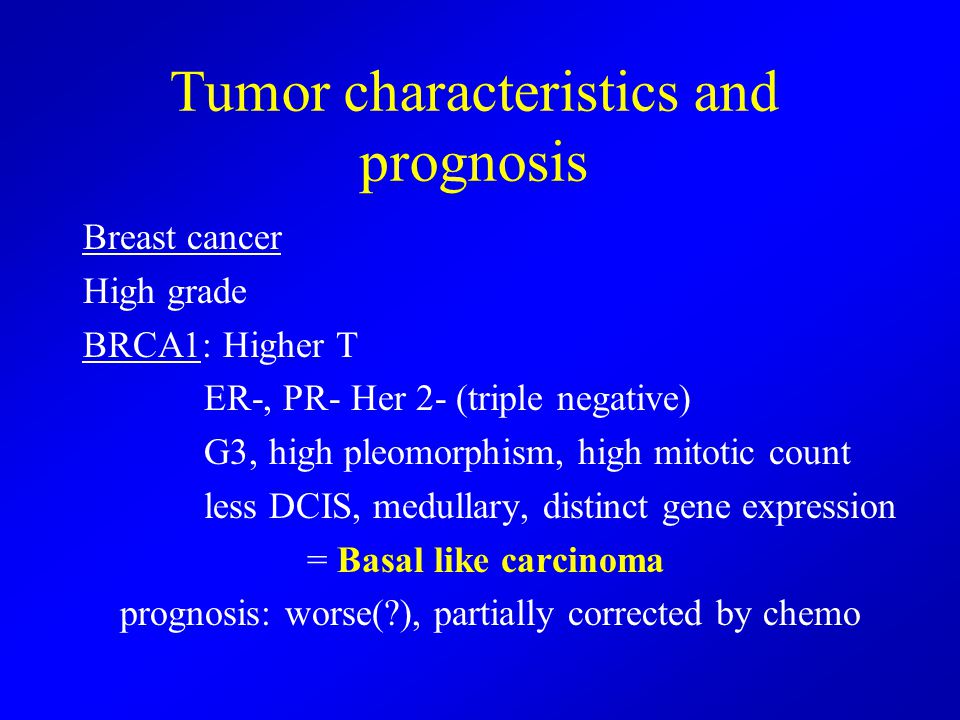 Tumor characteristics and prognosis

Breast cancer

High grade

BRCA1: Higher T

ER-, PR- Her 2- (triple negative)

G3, high pleomorphism, high mitotic count

less DCIS, medullary, distinct gene expression

= Basal like carcinoma

prognosis: worse(?), partially corrected by chemo